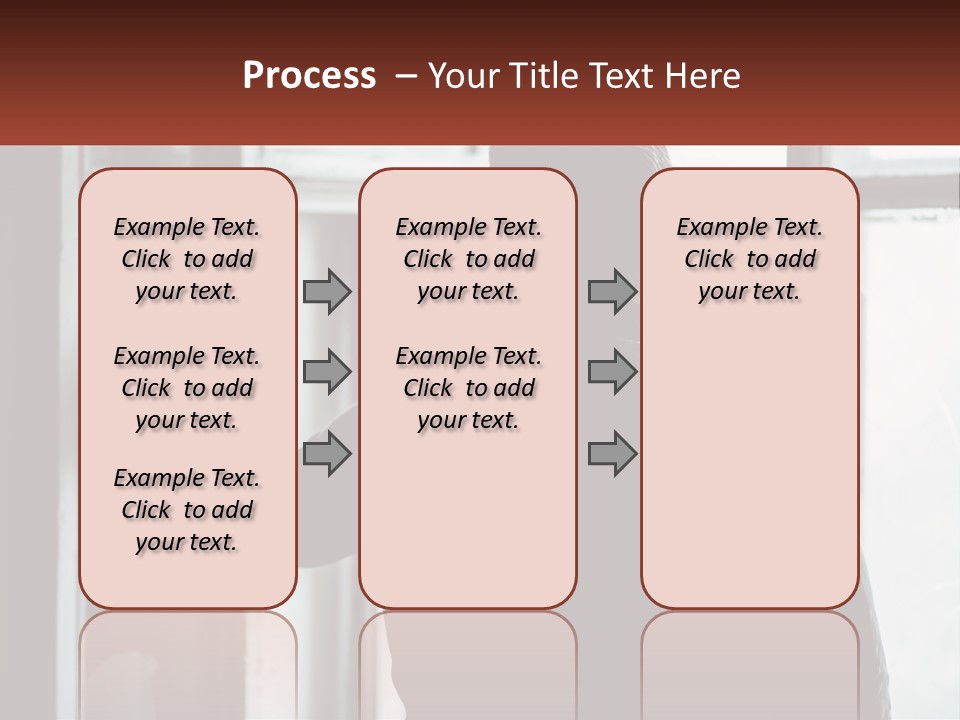 Process – Your Title Text Here

Example Text. Click to add your text.

Example Text. Click to add your text.

Example Text. Click to add your text.

Example Text. Click to add your text.

Example Text. Click to add your text.

Example Text. Click to add your text.